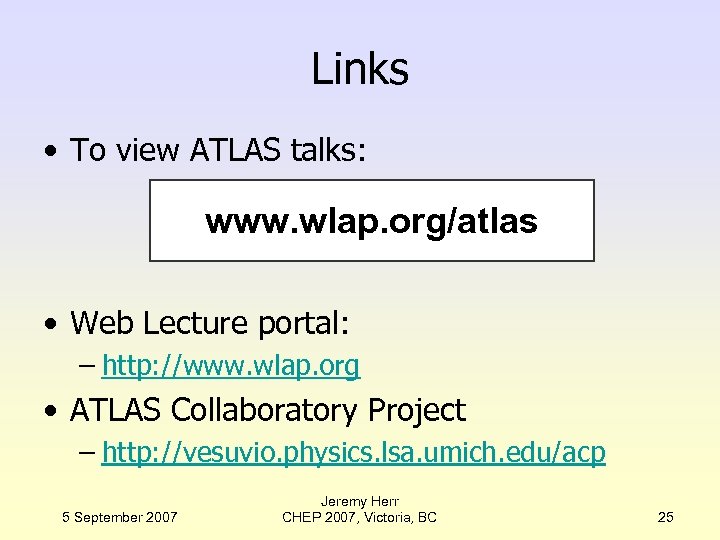 Links

• To view ATLAS talks:

www.wlap.org/atlas

• Web Lecture portal:
– http://www.wlap.org

• ATLAS Collaboratory Project
– http://vesuvio.physics.lsa.umich.edu/acp

5 September 2007

Jeremy Herr
CHEP 2007, Victoria, BC

25